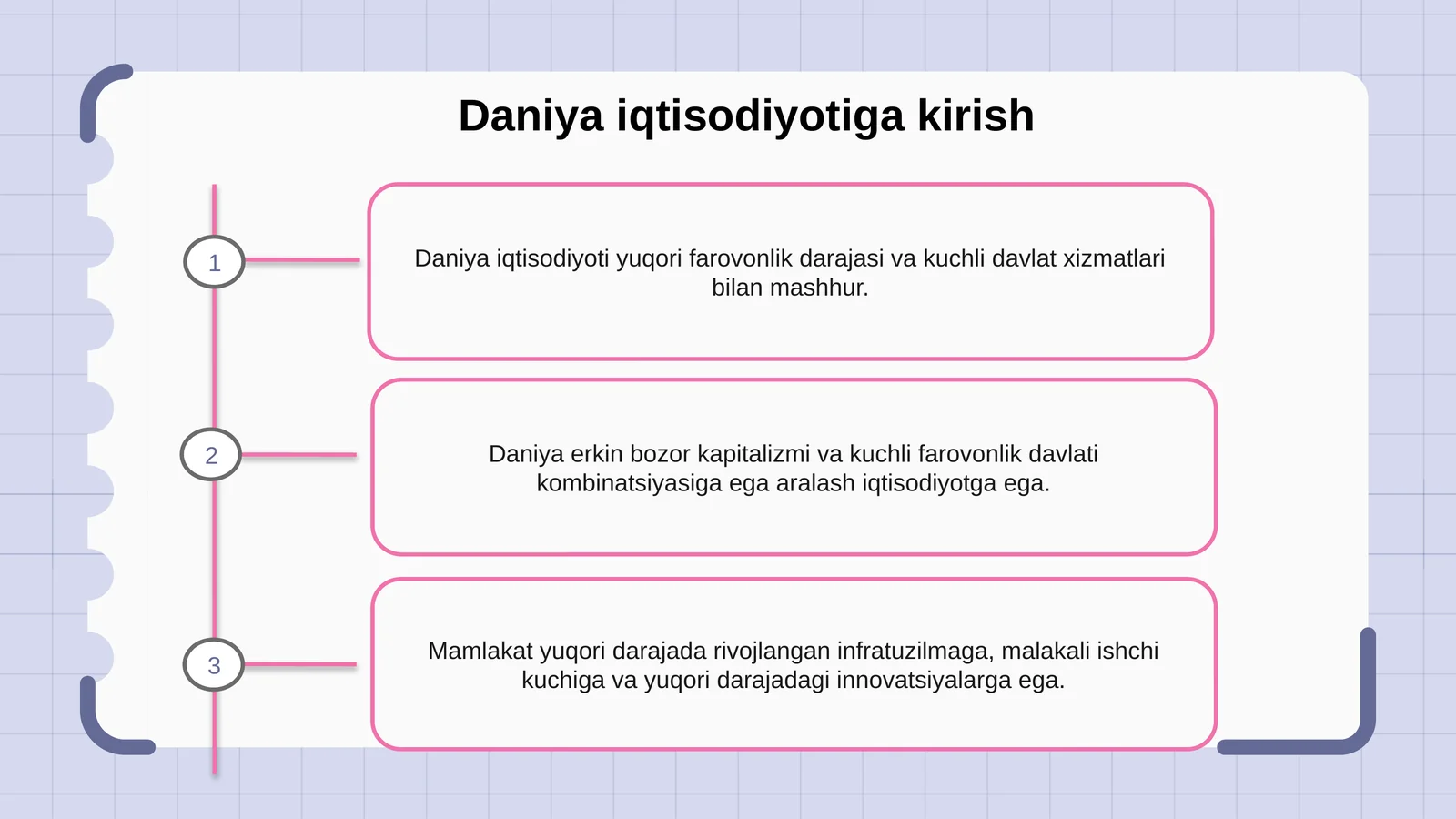 Daniya iqtisodiyotiga kirish

1

Daniya iqtisodiyoti yuqori farovonlik darajasi va kuchli davlat xizmatlari bilan mashhur.

2

Daniya erkin bozor kapitalizmi va kuchli farovonlik davlati kombinatsiyasiga ega aralash iqtisodiyotga ega.

3

Mamlakat yuqori darajada rivojlangan infratuzilmaga, malakali ishchi kuchiga va yuqori darajadagi innovatsiyalarga ega.